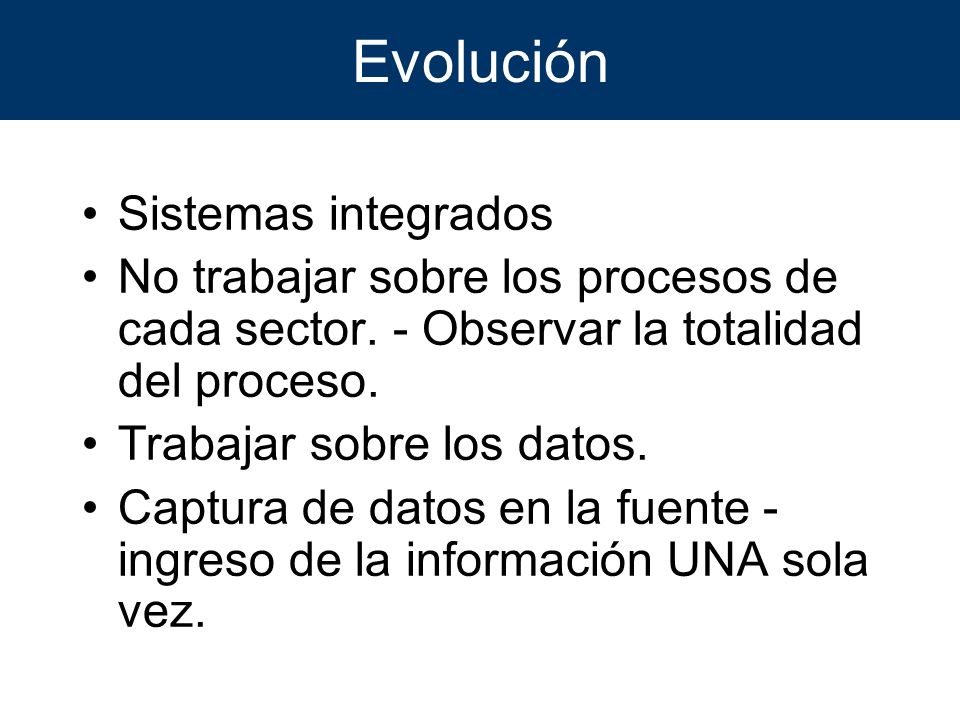 Evolución

• Sistemas integrados
• No trabajar sobre los procesos de cada sector. - Observar la totalidad del proceso.
• Trabajar sobre los datos.
• Captura de datos en la fuente - ingreso de la información UNA sola vez.